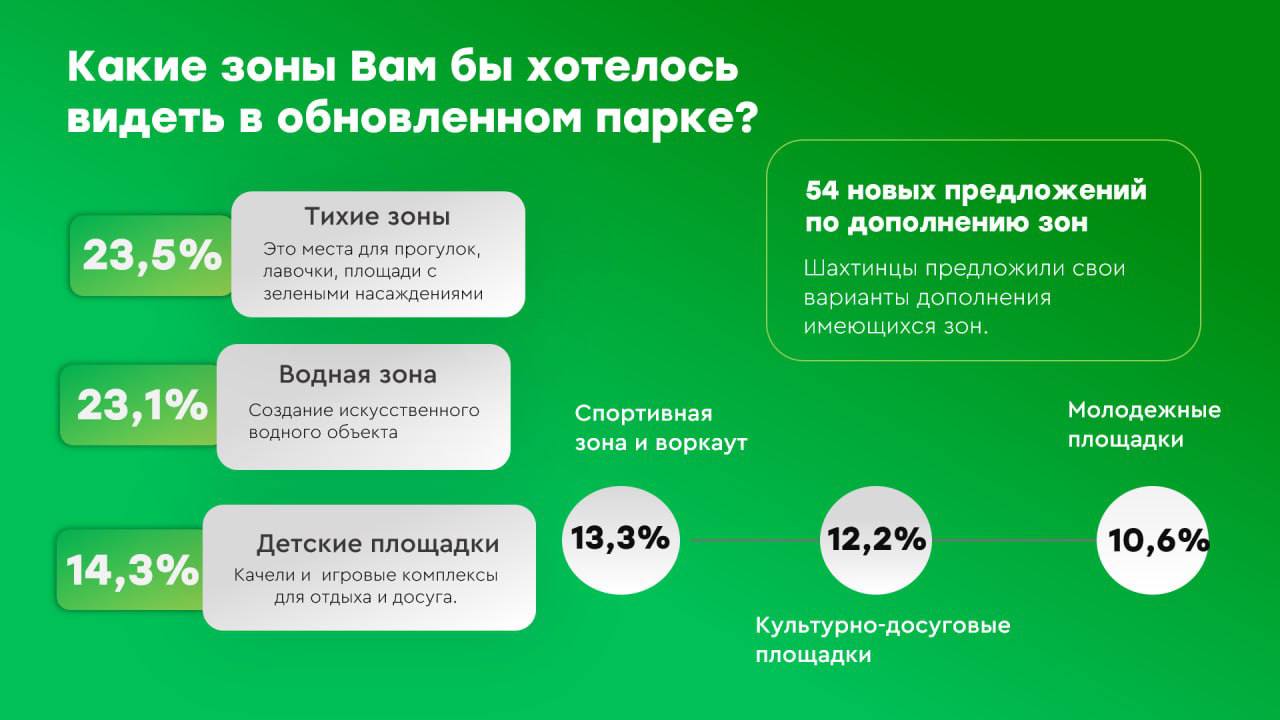 Какие зоны Вам бы хотелось видеть в обновленном парке?

23,5%

Тихие зоны

Это места для прогулок, лавочки, площади с зелеными насаждениями

23,1%

Водная зона

Создание искусственного водного объекта

14,3%

Детские площадки

Качели и игровые комплексы для отдыха и досуга.

54 новых предложений по дополнению зон

Шахтинцы предложили свои варианты дополнения имеющихся зон.

Спортивная зона и воркаут

13,3%

12,2%

Культурно-досуговые площадки

Молодежные площадки

10,6%